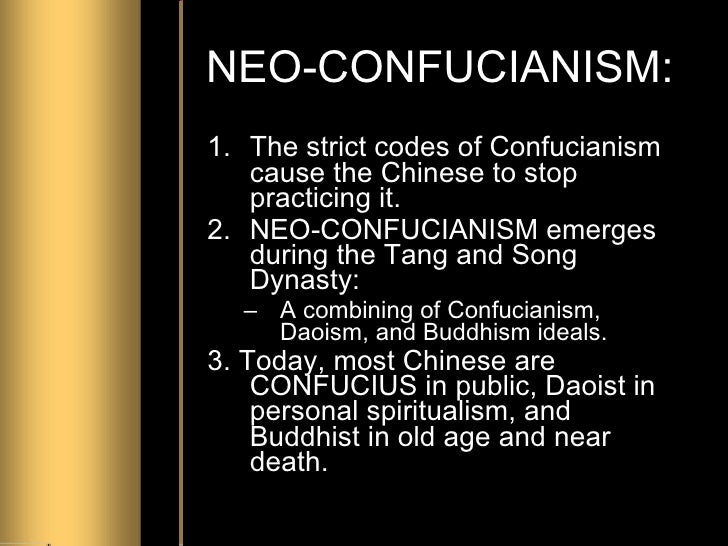 NEO-CONFUCIANISM:

1. The strict codes of Confucianism cause the Chinese to stop practicing it.
2. NEO-CONFUCIANISM emerges during the Tang and Song Dynasty:
– A combining of Confucianism, Daoism, and Buddhism ideals.
3. Today, most Chinese are CONFUCIUS in public, Daoist in personal spiritualism, and Buddhist in old age and near death.